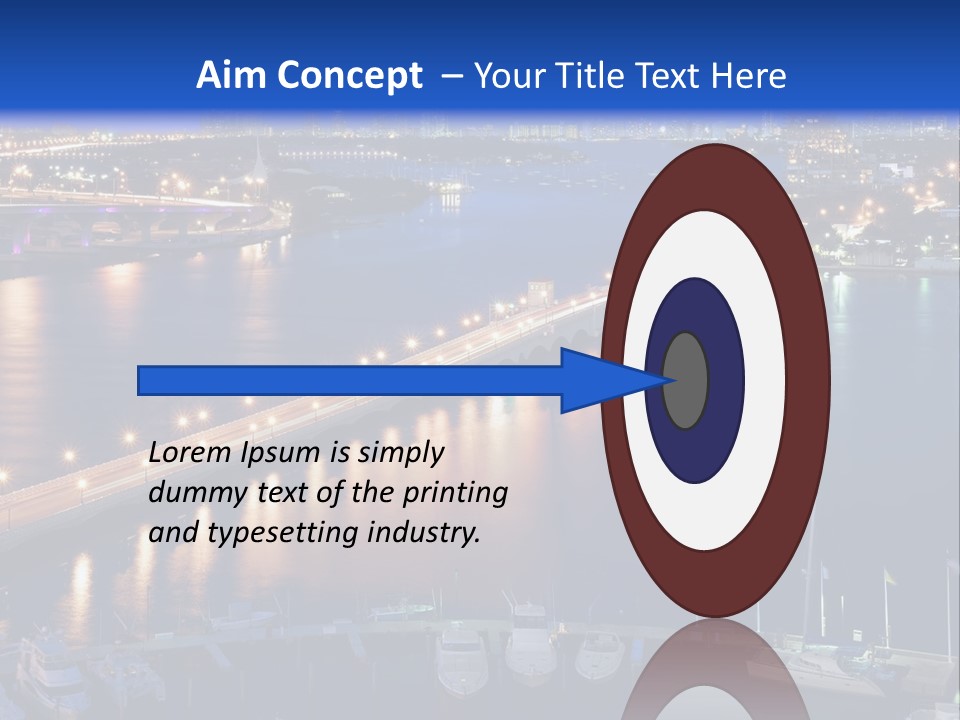 Aim Concept – Your Title Text Here

Lorem Ipsum is simply dummy text of the printing and typesetting industry.